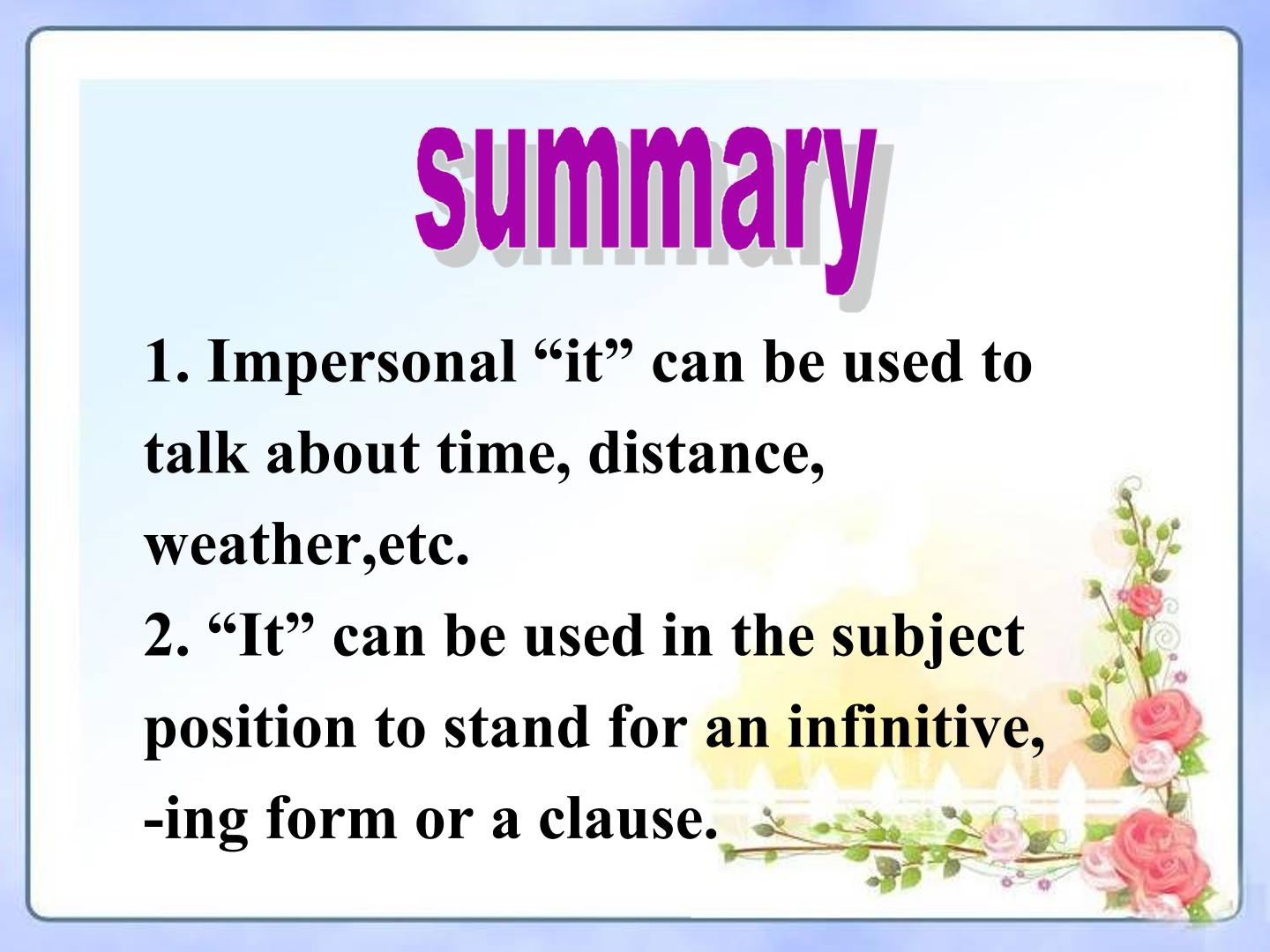 summary

1. Impersonal “it” can be used to talk about time, distance, weather,etc.
2. “It” can be used in the subject position to stand for an infinitive, -ing form or a clause.